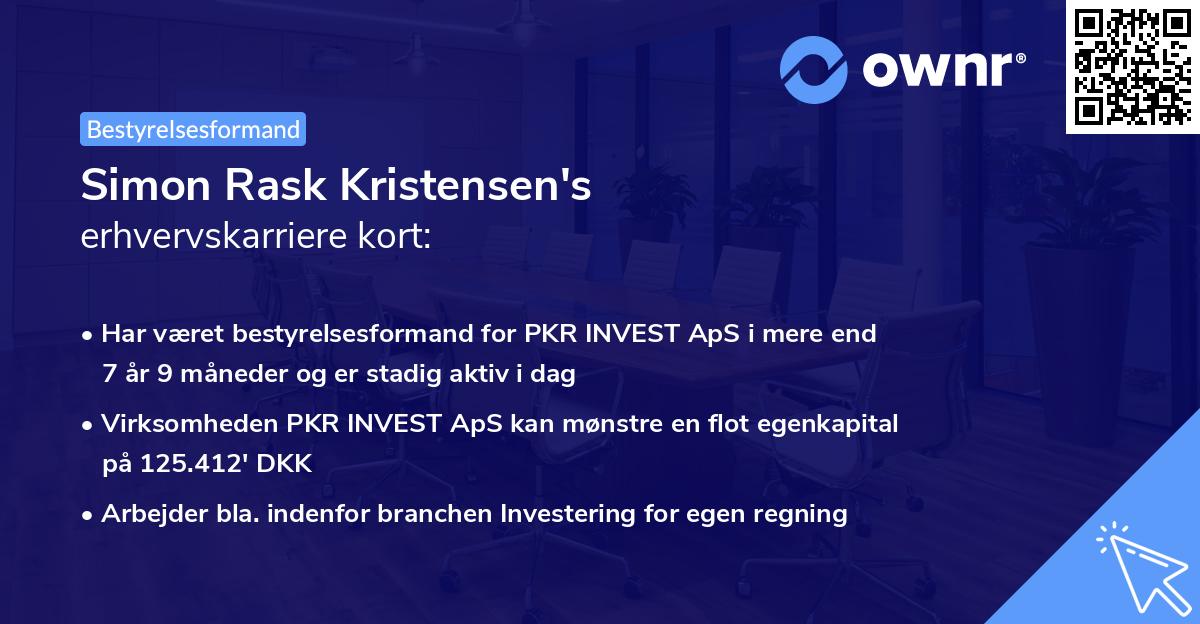 ownr®

Bestyrelsesformand

Simon Rask Kristensen's
erhvervskarriere kort:

• Har været bestyrelsesformand for PKR INVEST ApS i mere end 7 år 9 måneder og er stadig aktiv i dag

• Virksomheden PKR INVEST ApS kan mønstre en flot egenkapital på 125.412' DKK

• Arbejder bla. indenfor branchen Investering for egen regning